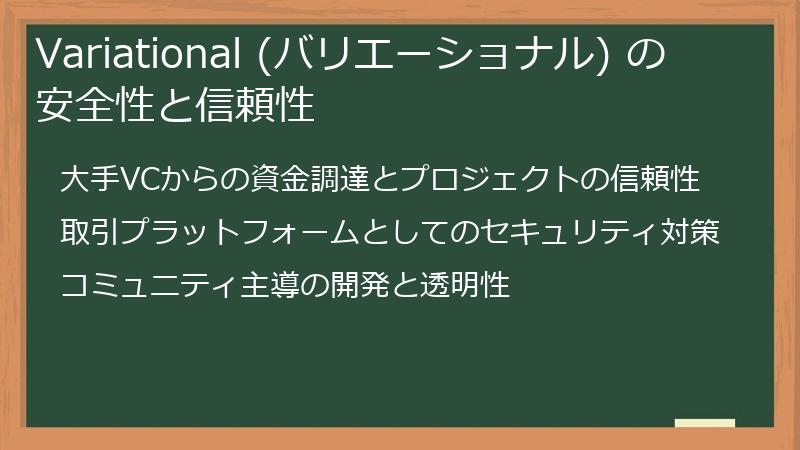 Variational (バリエーショナル) の安全性と信頼性

大手VCからの資金調達とプロジェクトの信頼性

取引プラットフォームとしてのセキュリティ対策

コミュニティ主導の開発と透明性